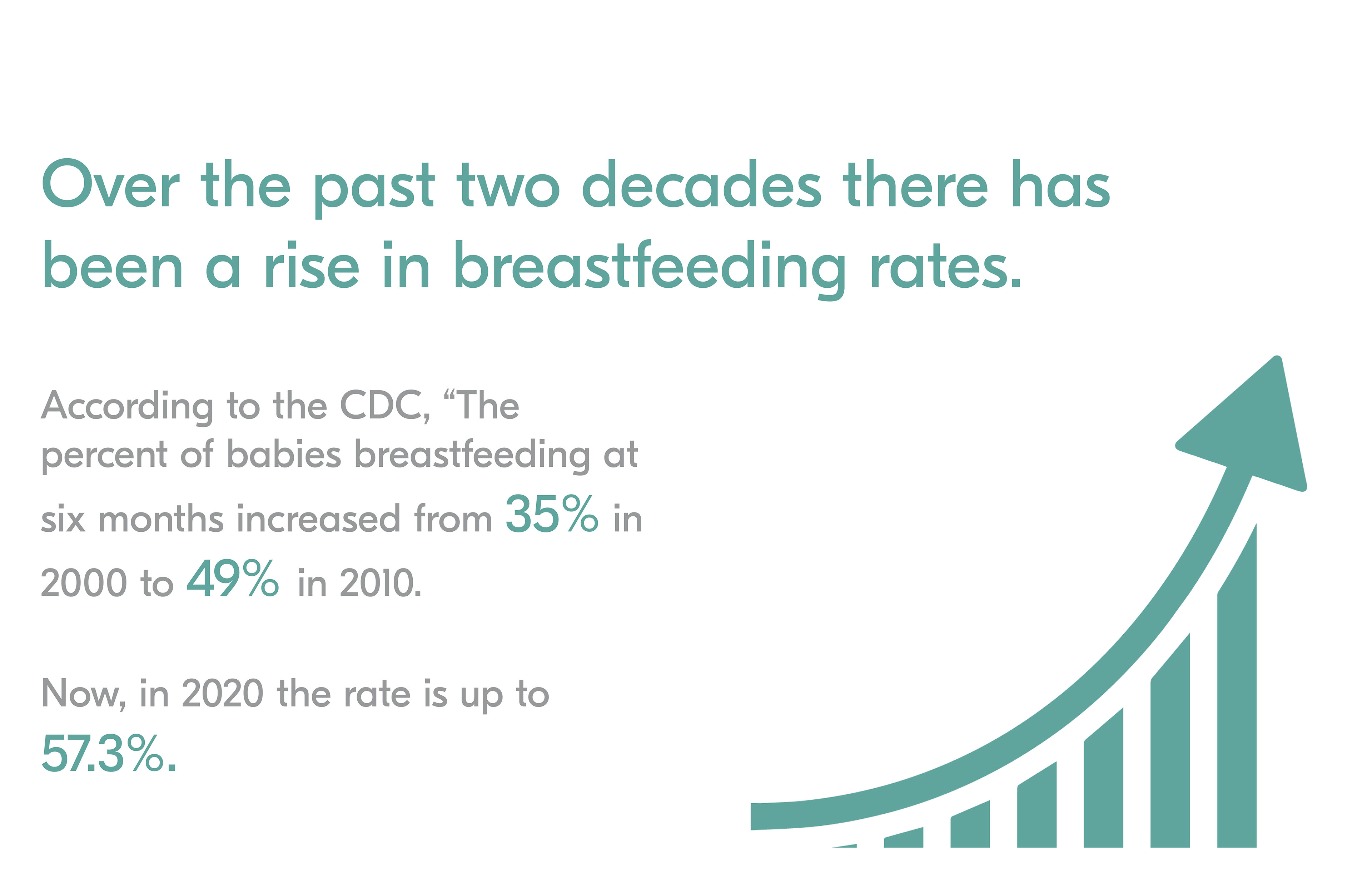 Over the past two decades there has been a rise in breastfeeding rates.

According to the CDC, “The percent of babies breastfeeding at six months increased from 35% in 2000 to 49% in 2010.

Now, in 2020 the rate is up to 57.3%.